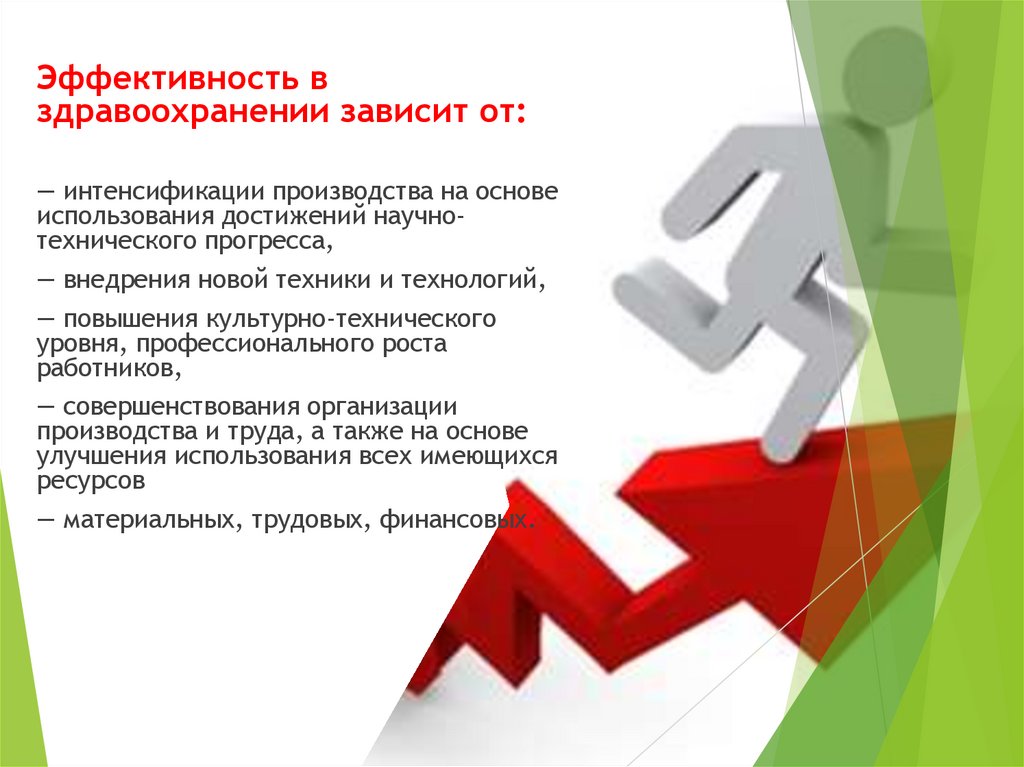 Эффективность в здравоохранении зависит от:

— интенсификации производства на основе использования достижений научно-технического прогресса,

— внедрения новой техники и технологий,

— повышения культурно-технического уровня, профессионального роста работников,

— совершенствования организации производства и труда, а также на основе улучшения использования всех имеющихся ресурсов

— материальных, трудовых, финансовых.